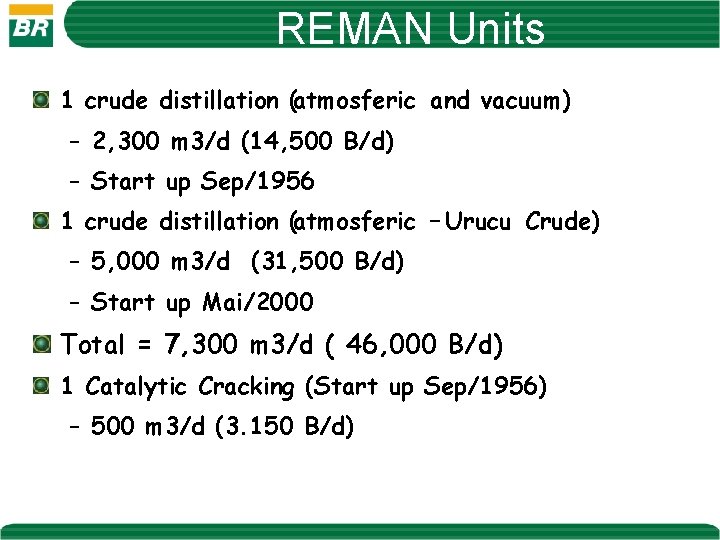 BR

REMAN Units

1 crude distillation (atmosferic and vacuum)

– 2,300 m3/d (14,500 B/d)

– Start up Sep/1956

1 crude distillation (atmosferic –Urucu Crude)

– 5,000 m3/d (31,500 B/d)

– Start up Mai/2000

Total = 7,300 m3/d ( 46,000 B/d)

1 Catalytic Cracking (Start up Sep/1956)

– 500 m3/d (3.150 B/d)